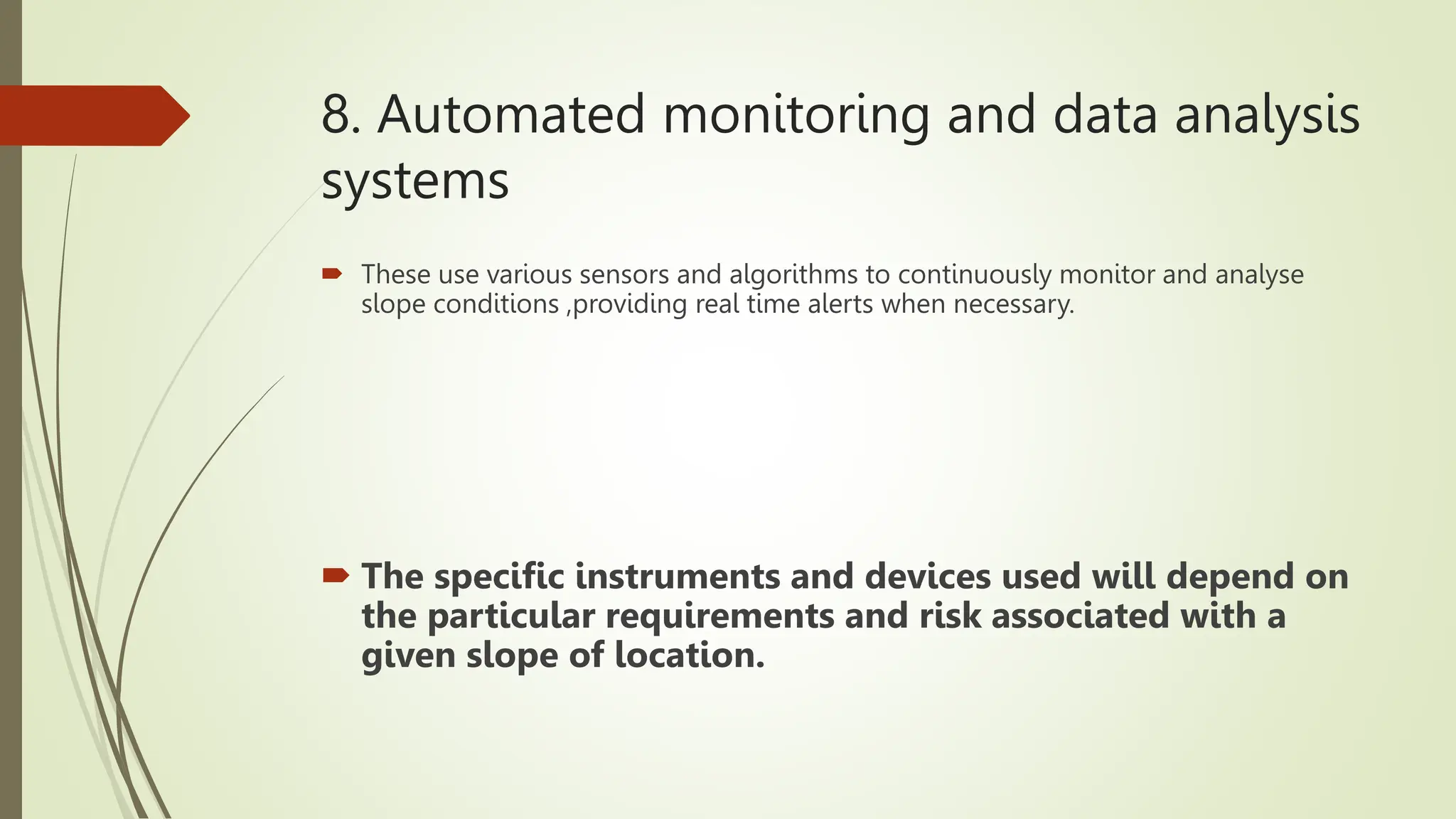 8. Automated monitoring and data analysis systems

These use various sensors and algorithms to continuously monitor and analyse slope conditions ,providing real time alerts when necessary.

The specific instruments and devices used will depend on the particular requirements and risk associated with a given slope of location.